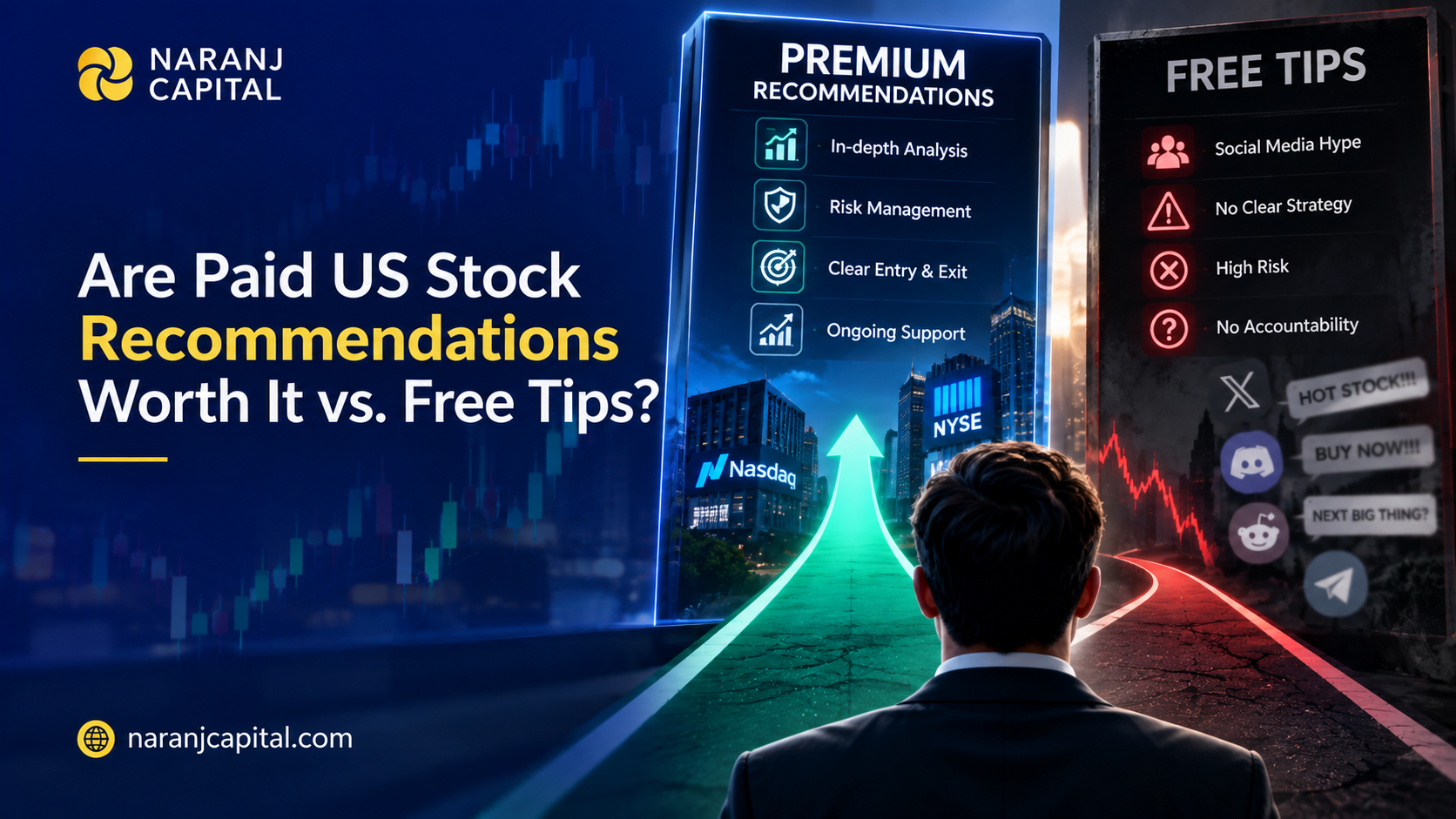 NARANJ CAPITAL

Are Paid US Stock Recommendations Worth It vs. Free Tips?

naranjcapital.com

PREMIUM RECOMMENDATIONS

In-depth Analysis

Risk Management

Clear Entry & Exit

Ongoing Support

Nasdaq

NYSE

FREE TIPS

Social Media Hype

No Clear Strategy

High Risk

No Accountability

HOT STOCK!!!

BUY NOW!!!

NEXT BIG THING?